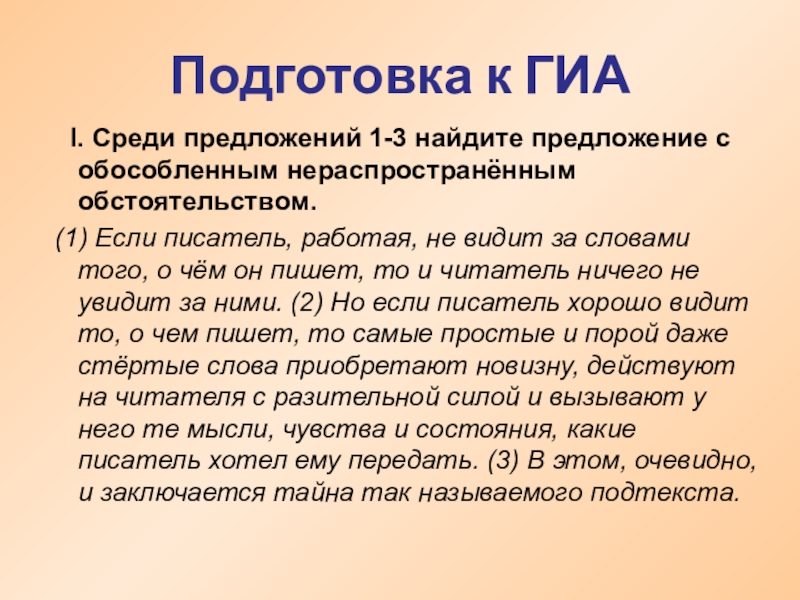 Подготовка к ГИА

I. Среди предложений 1-3 найдите предложение с обособленным нераспространённым обстоятельством.

(1) Если писатель, работая, не видит за словами того, о чём он пишет, то и читатель ничего не увидит за ними. (2) Но если писатель хорошо видит то, о чем пишет, то самые простые и порой даже стёртые слова приобретают новизну, действуют на читателя с разительной силой и вызывают у него те мысли, чувства и состояния, какие писатель хотел ему передать. (3) В этом, очевидно, и заключается тайна так называемого подтекста.